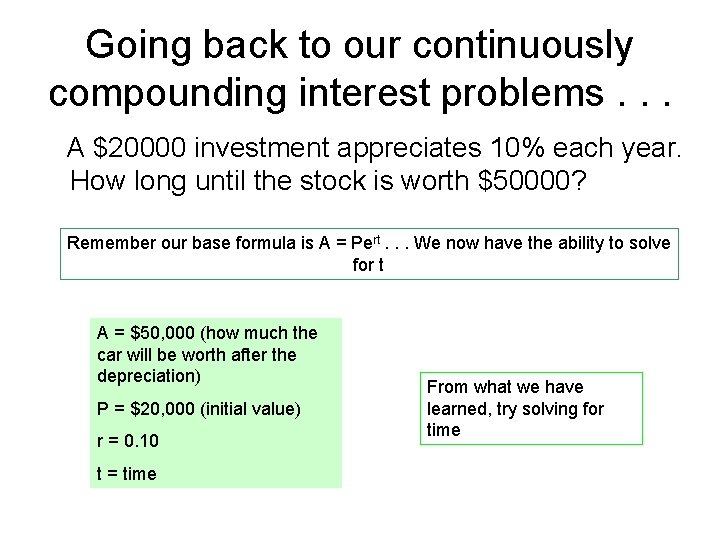 Going back to our continuously compounding interest problems . . .

A \$20000 investment appreciates 10% each year. How long until the stock is worth \$50000?

Remember our base formula is $A = Pe^{rt}$ . . . We now have the ability to solve for t

A = \$50,000 (how much the car will be worth after the depreciation)

P = \$20,000 (initial value)

r = 0.10

t = time

From what we have learned, try solving for time